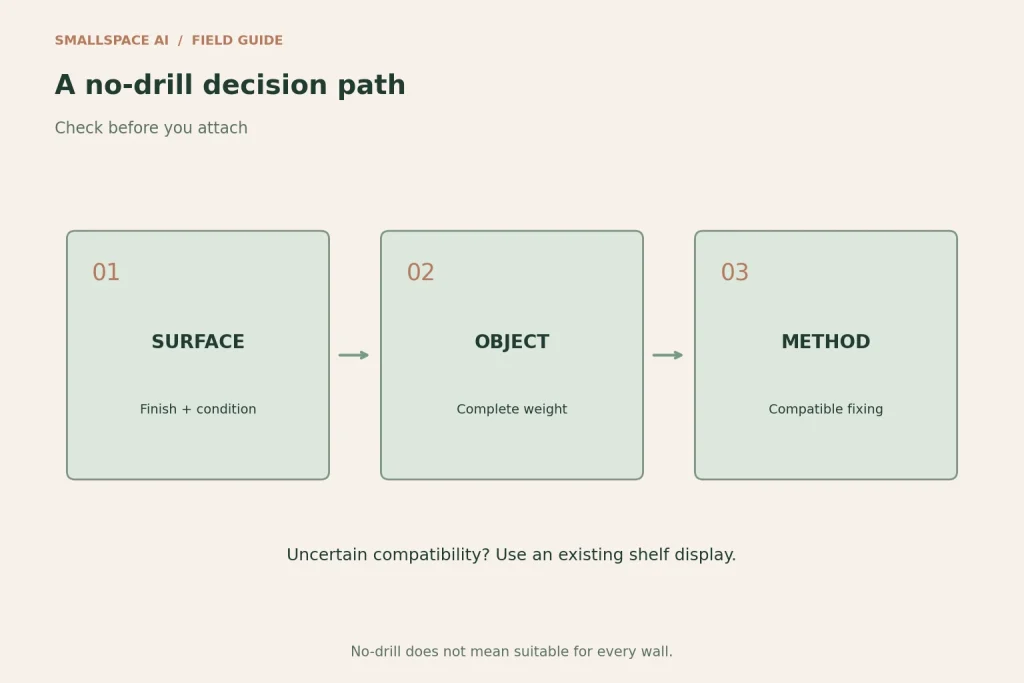 SMALLSPACE AI / FIELD GUIDE

A no-drill decision path

Check before you attach

01
SURFACE
Finish + condition

02
OBJECT
Complete weight

03
METHOD
Compatible fixing

Uncertain compatibility? Use an existing shelf display.

No-drill does not mean suitable for every wall.